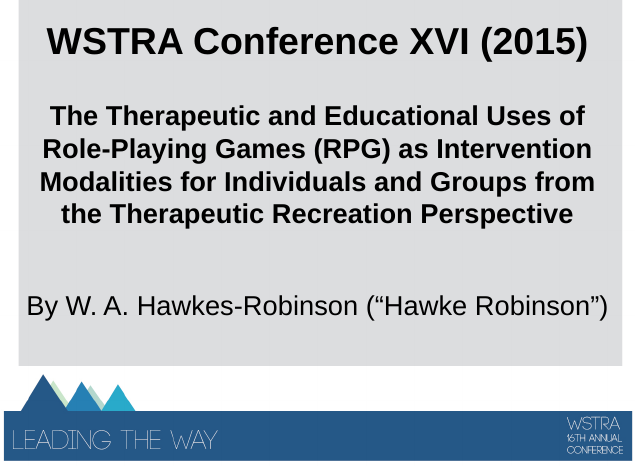 WSTRA Conference XVI (2015)

The Therapeutic and Educational Uses of Role-Playing Games (RPG) as Intervention Modalities for Individuals and Groups from the Therapeutic Recreation Perspective

By W. A. Hawkes-Robinson (“Hawke Robinson”)

LEADING THE WAY

WSTRA
16TH ANNUAL
CONFERENCE